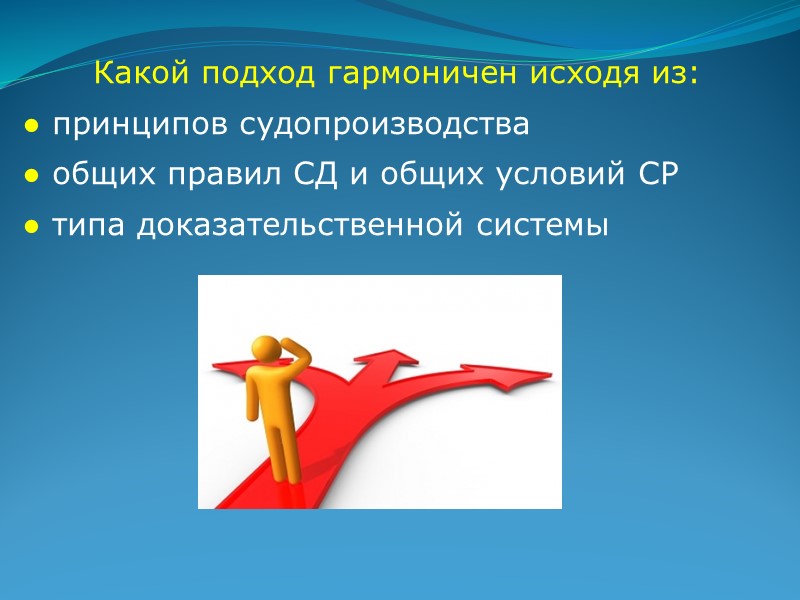 Какой подход гармоничен исходя из:

● принципов судопроизводства

● общих правил СД и общих условий СР

● типа доказательственной системы